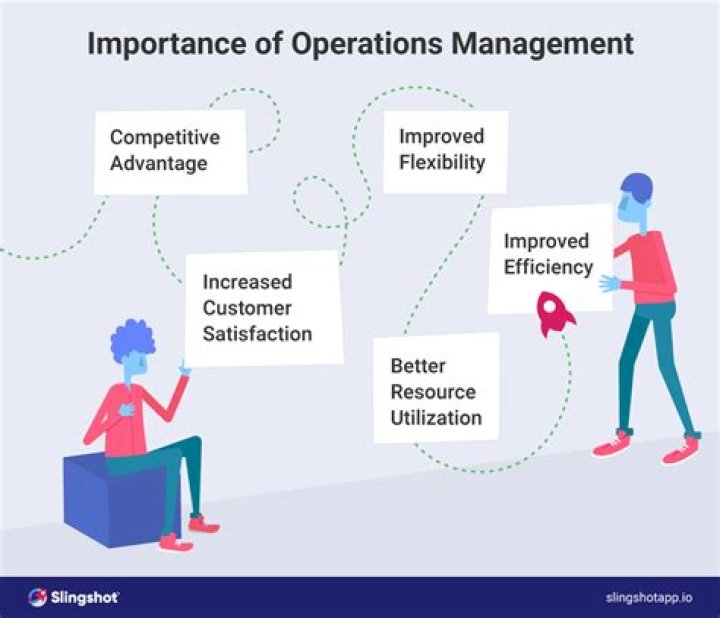 Importance of Operations Management

Competitive Advantage

Improved Flexibility

Improved Efficiency

Increased Customer Satisfaction

Better Resource Utilization

Slingshot

slingshotapp.io